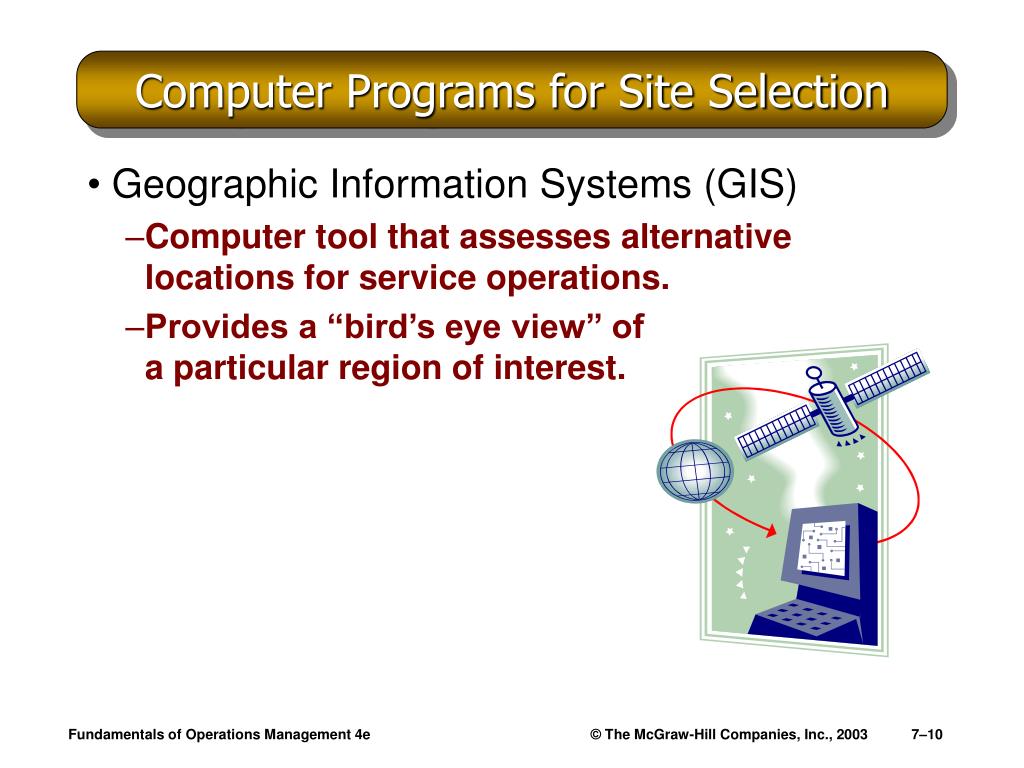 Computer Programs for Site Selection

• Geographic Information Systems (GIS)

–Computer tool that assesses alternative locations for service operations.

–Provides a “bird’s eye view” of a particular region of interest.

Fundamentals of Operations Management 4e

© The McGraw-Hill Companies, Inc., 2003

7–10